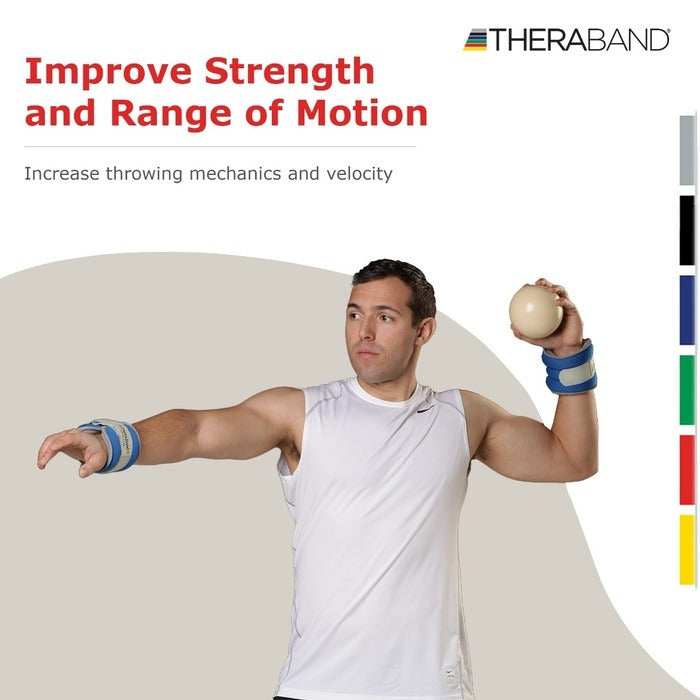 THERABAND®

Improve Strength and Range of Motion

Increase throwing mechanics and velocity